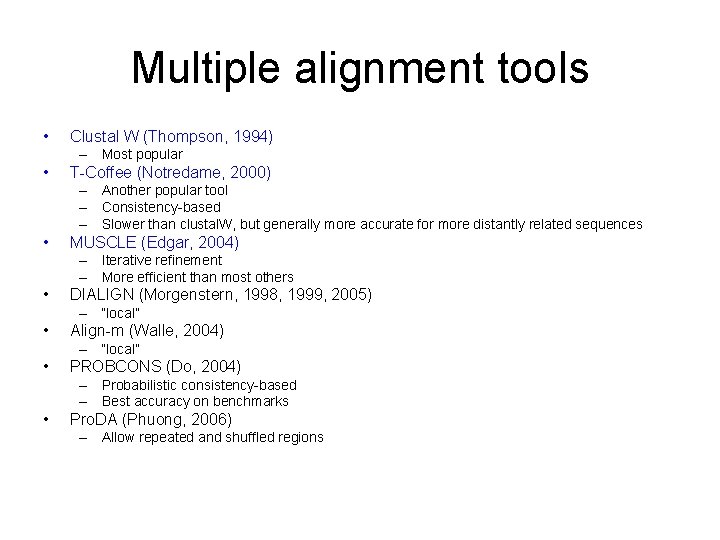 Multiple alignment tools

• Clustal W (Thompson, 1994)
– Most popular
• T-Coffee (Notredame, 2000)
– Another popular tool
– Consistency-based
– Slower than clustalW, but generally more accurate for more distantly related sequences
• MUSCLE (Edgar, 2004)
– Iterative refinement
– More efficient than most others
• DIALIGN (Morgenstern, 1998, 1999, 2005)
– "local"
• Align-m (Walle, 2004)
– "local"
• PROBCONS (Do, 2004)
– Probabilistic consistency-based
– Best accuracy on benchmarks
• ProDA (Phuong, 2006)
– Allow repeated and shuffled regions